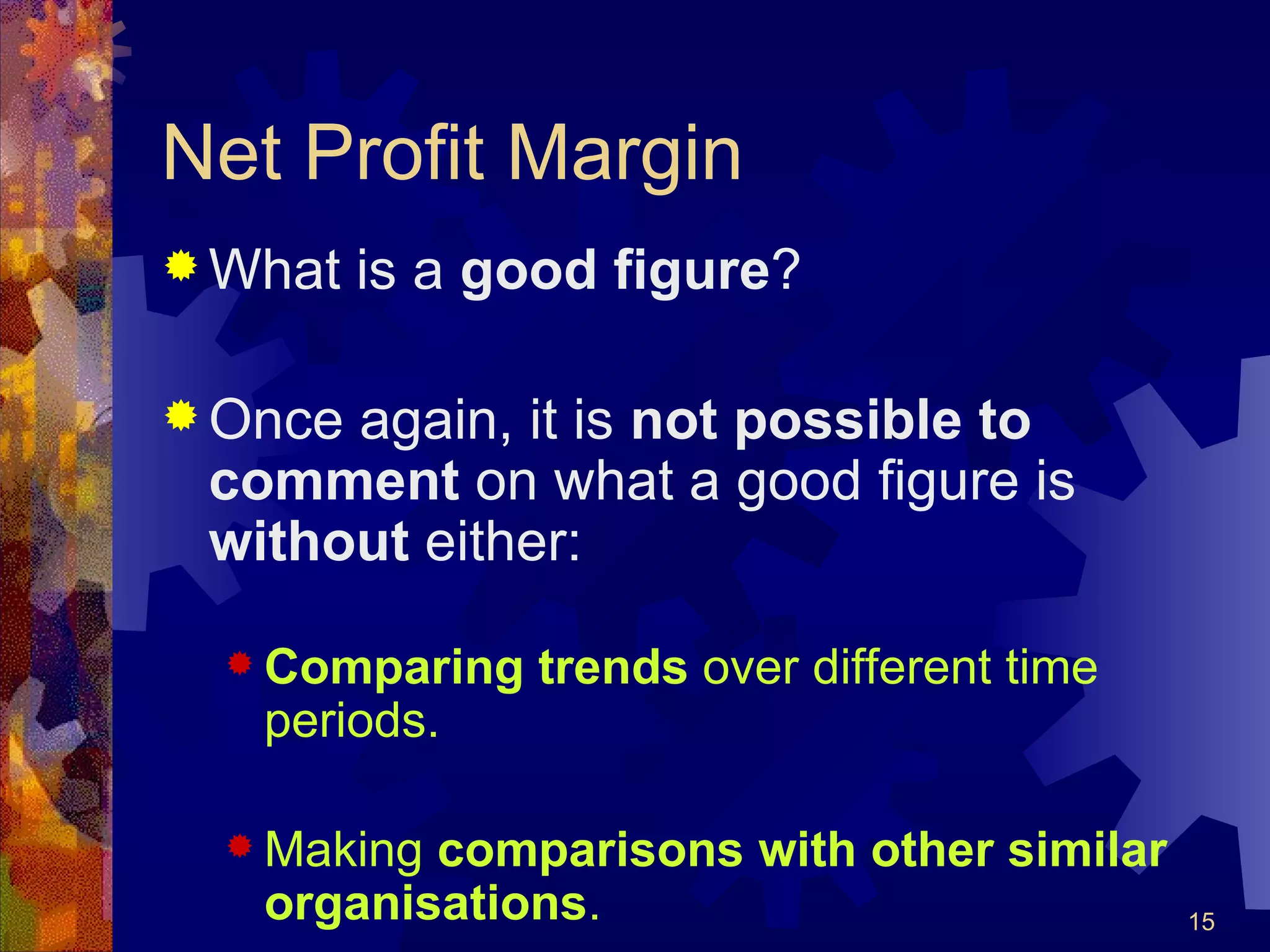 Net Profit Margin

What is a good figure?

Once again, it is not possible to comment on what a good figure is without either:

Comparing trends over different time periods.

Making comparisons with other similar organisations.

15